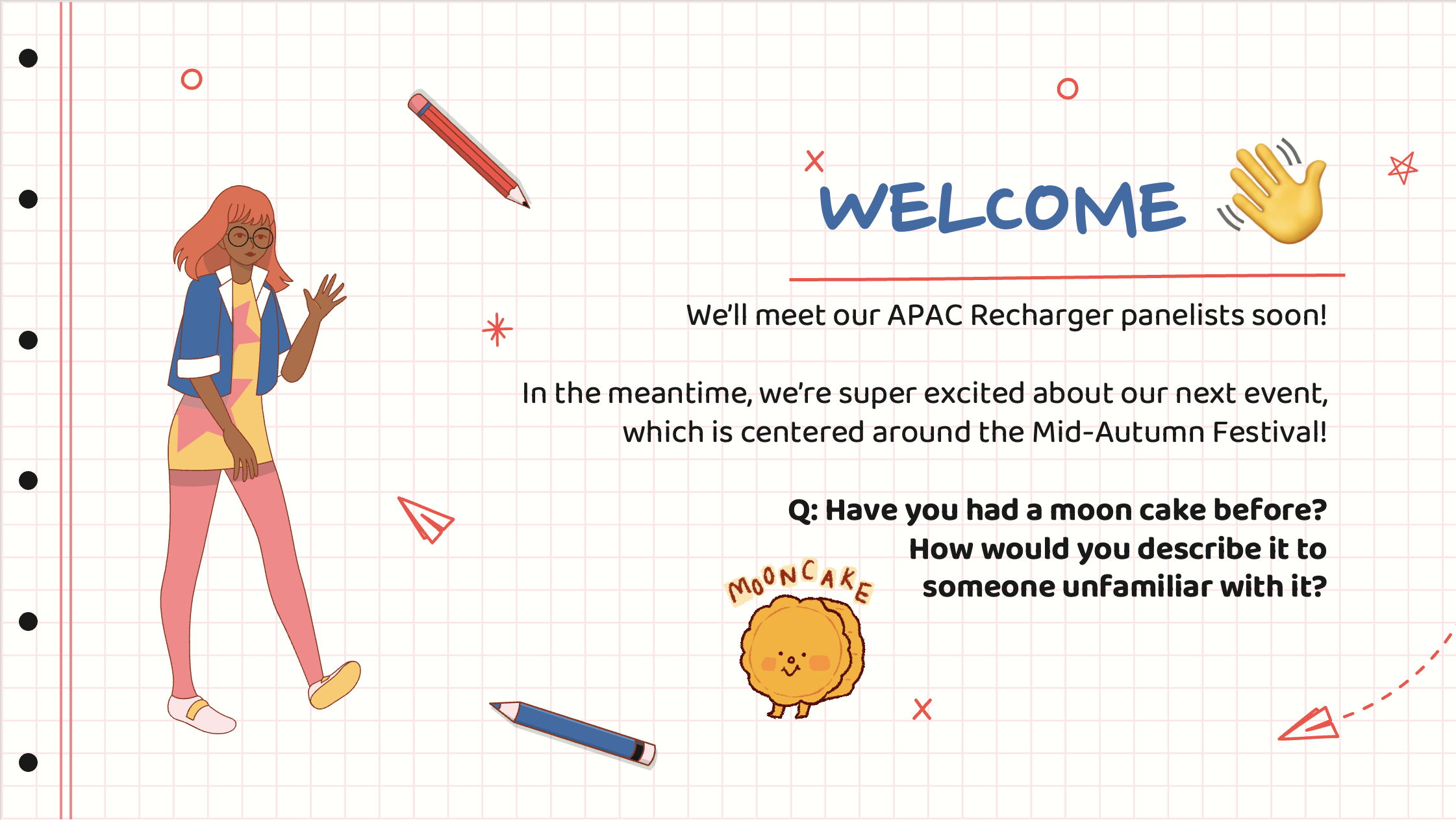 WELCOME

We'll meet our APAC Recharger panelists soon!

In the meantime, we're super excited about our next event, which is centered around the Mid-Autumn Festival!

Q: Have you had a moon cake before? How would you describe it to someone unfamiliar with it?

MOONCAKE